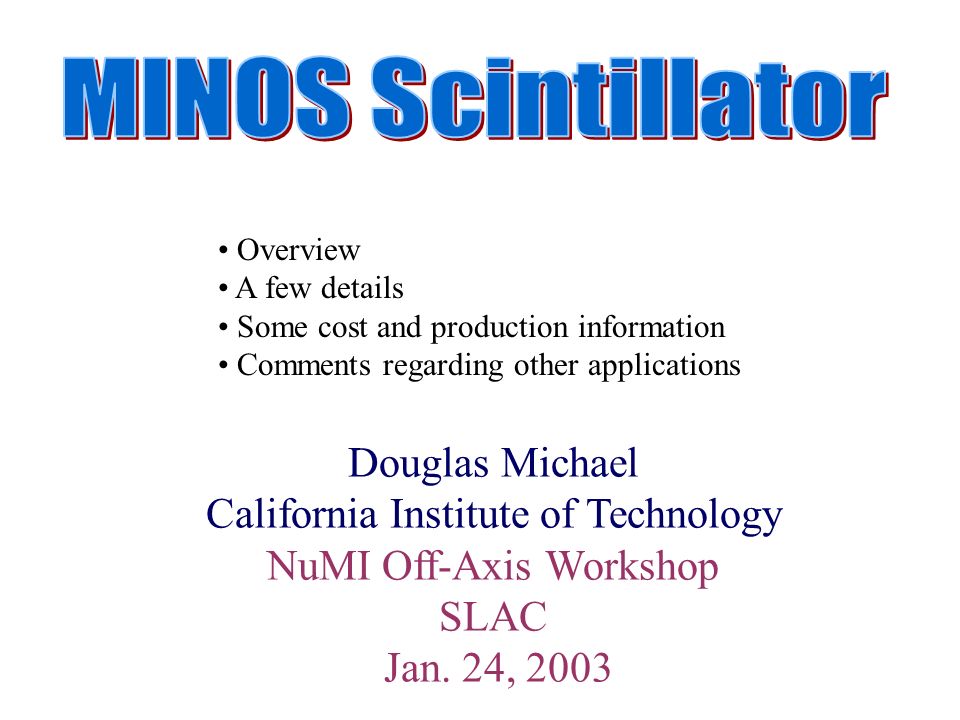 MINOS Scintillator

• Overview
• A few details
• Some cost and production information
• Comments regarding other applications

Douglas Michael
California Institute of Technology
NuMI Off-Axis Workshop
SLAC
Jan. 24, 2003